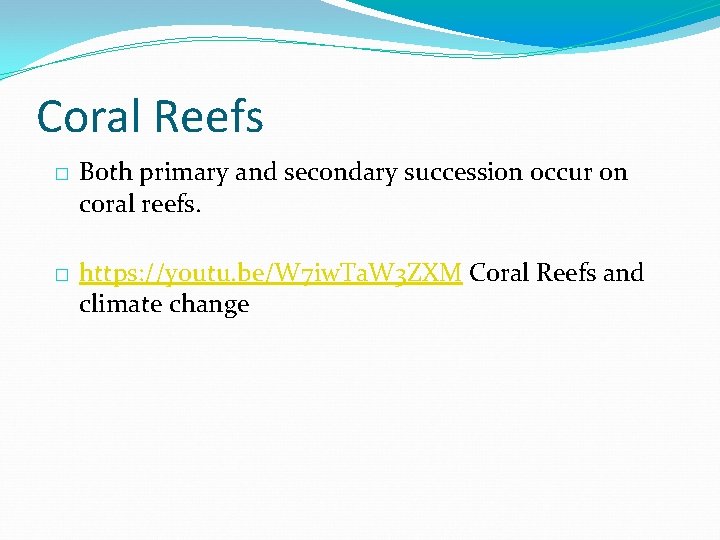 Coral Reefs

□ Both primary and secondary succession occur on coral reefs.

□ https://youtu.be/W7iwTaW3ZXM Coral Reefs and climate change